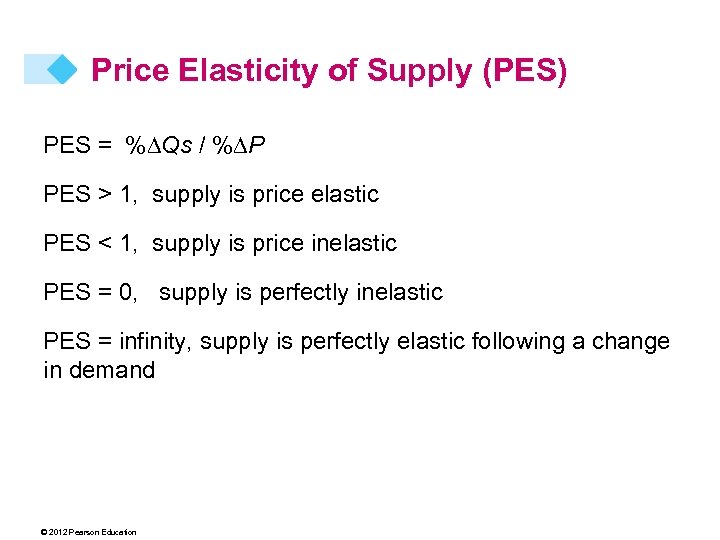 Price Elasticity of Supply (PES)

PES = $\%\Delta Qs / \%\Delta P$

PES > 1, supply is price elastic

PES < 1, supply is price inelastic

PES = 0, supply is perfectly inelastic

PES = infinity, supply is perfectly elastic following a change in demand

© 2012 Pearson Education